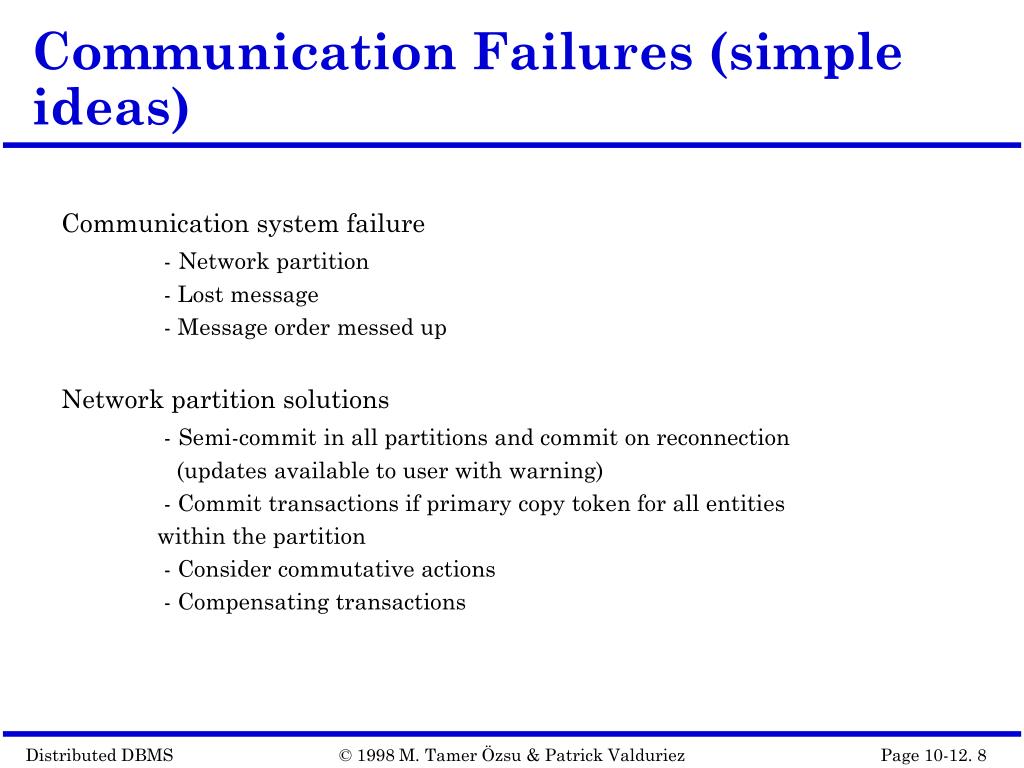 Communication Failures (simple ideas)

Communication system failure
- Network partition
- Lost message
- Message order messed up

Network partition solutions
- Semi-commit in all partitions and commit on reconnection (updates available to user with warning)
- Commit transactions if primary copy token for all entities within the partition
- Consider commutative actions
- Compensating transactions

Distributed DBMS © 1998 M. Tamer Özsu & Patrick Valduriez Page 10-12. 8